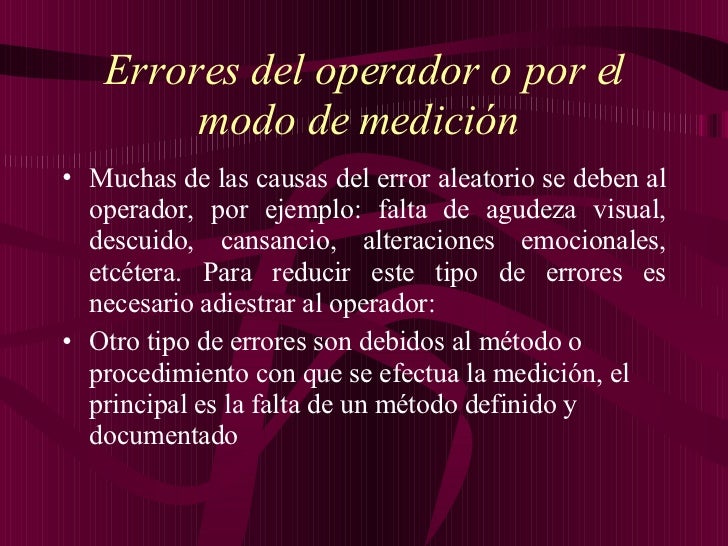 Errores del operador o por el modo de medición

• Muchas de las causas del error aleatorio se deben al operador, por ejemplo: falta de agudeza visual, descuido, cansancio, alteraciones emocionales, etcétera. Para reducir este tipo de errores es necesario adiestrar al operador:

• Otro tipo de errores son debidos al método o procedimiento con que se efectua la medición, el principal es la falta de un método definido y documentado